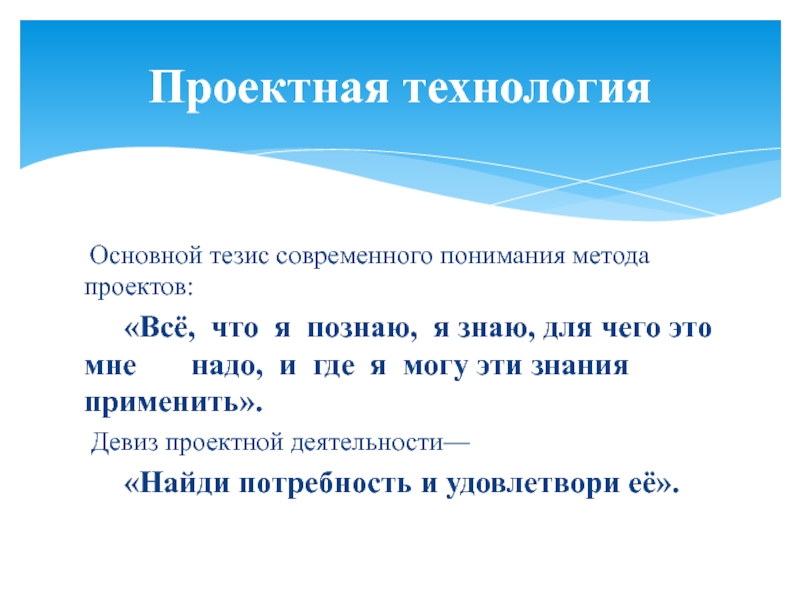 Проектная технология

Основной тезис современного понимания метода проектов:

«Всё, что я познаю, я знаю, для чего это мне надо, и где я могу эти знания применить».

Девиз проектной деятельности—

«Найди потребность и удовлетвори её».